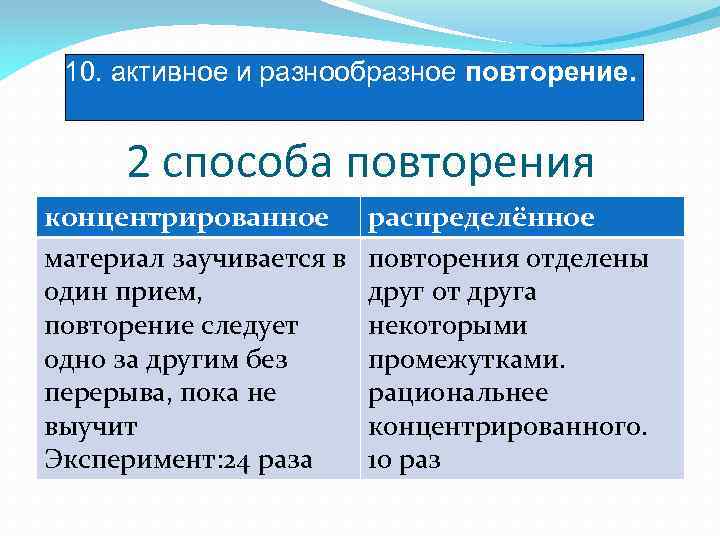 10. активное и разнообразное повторение.

2 способа повторения

| концентрированное | распределённое |
|---|---|
| материал заучивается в один прием, повторение следует одно за другим без перерыва, пока не выучит Эксперимент:24 раза | повторения отделены друг от друга некоторыми промежутками. рациональнее концентрированного. 10 раз |